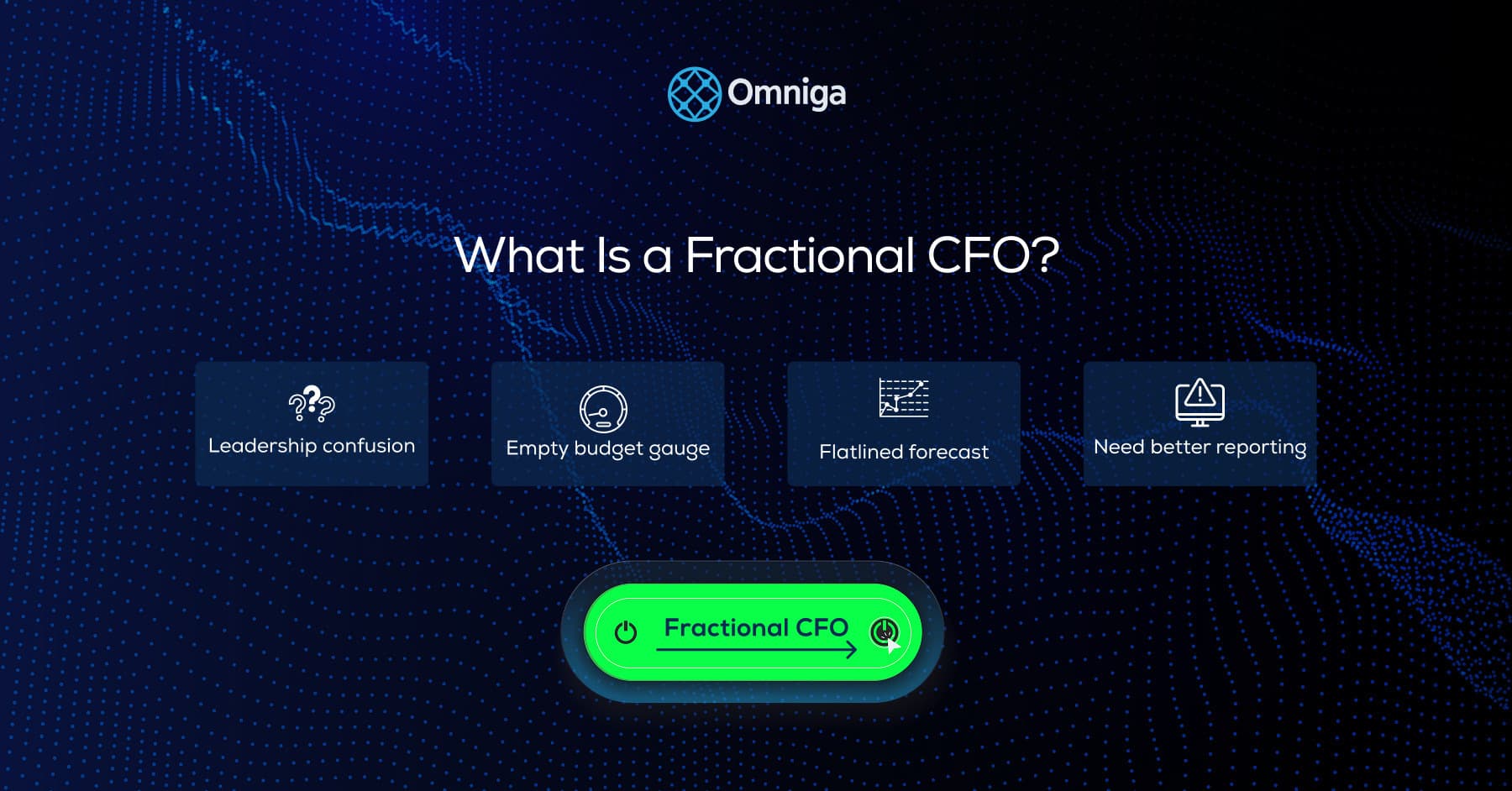 Omniga

What Is a Fractional CFO?

Leadership confusion

Empty budget gauge

Flatlined forecast

Need better reporting

Fractional CFO